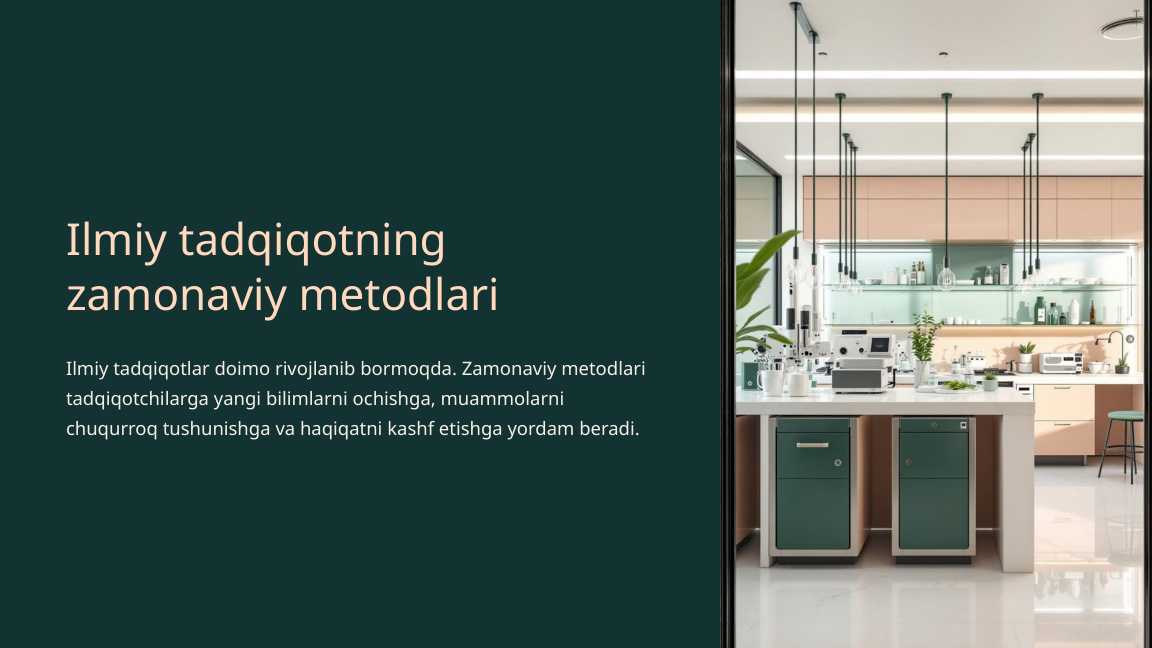 Ilmiy tadqiqotning zamonaviy metodlari

Ilmiy tadqiqotlar doimo rivojlanib bormoqda. Zamonaviy metodlari tadqiqotchilarga yangi bilimlarni ochishga, muammolarni chuqurroq tushunishga va haqiqatni kashf etishga yordam beradi.